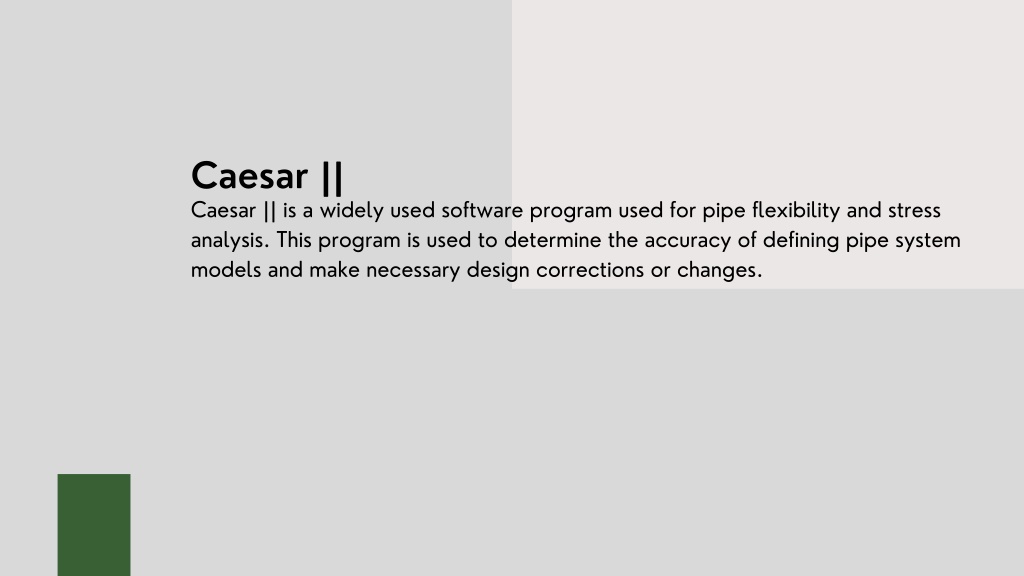 Caesar ||

Caesar || is a widely used software program used for pipe flexibility and stress analysis. This program is used to determine the accuracy of defining pipe system models and make necessary design corrections or changes.